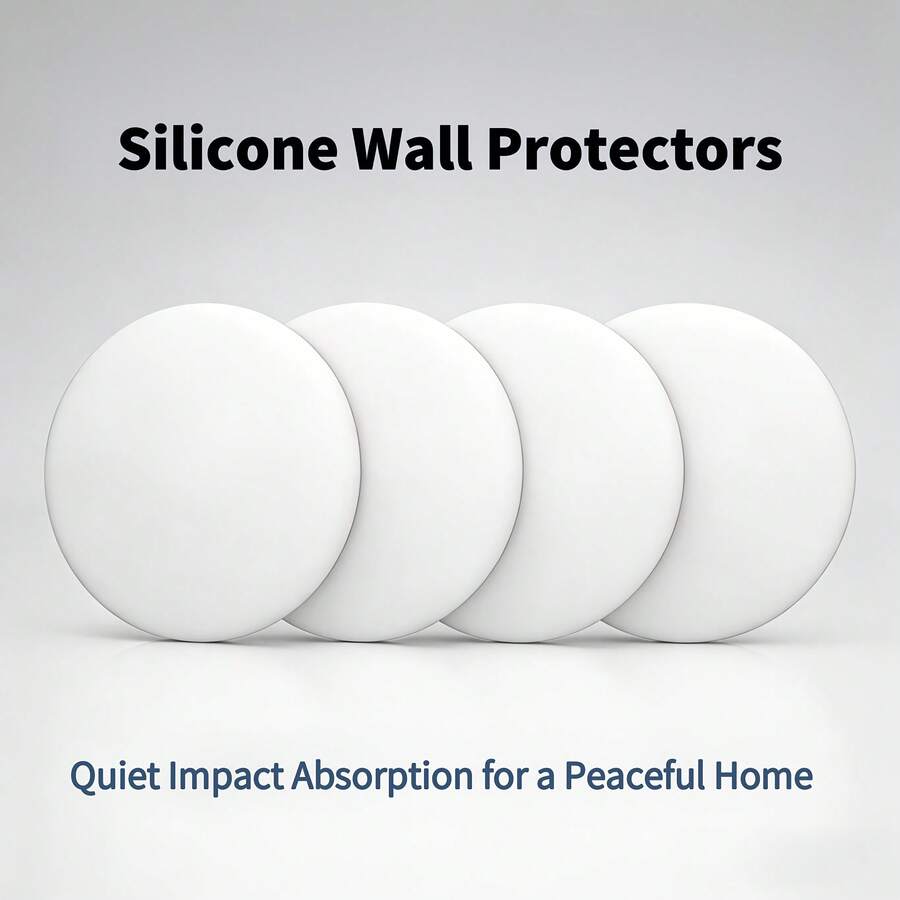 Silicone Wall Protectors

Quiet Impact Absorption for a Peaceful Home